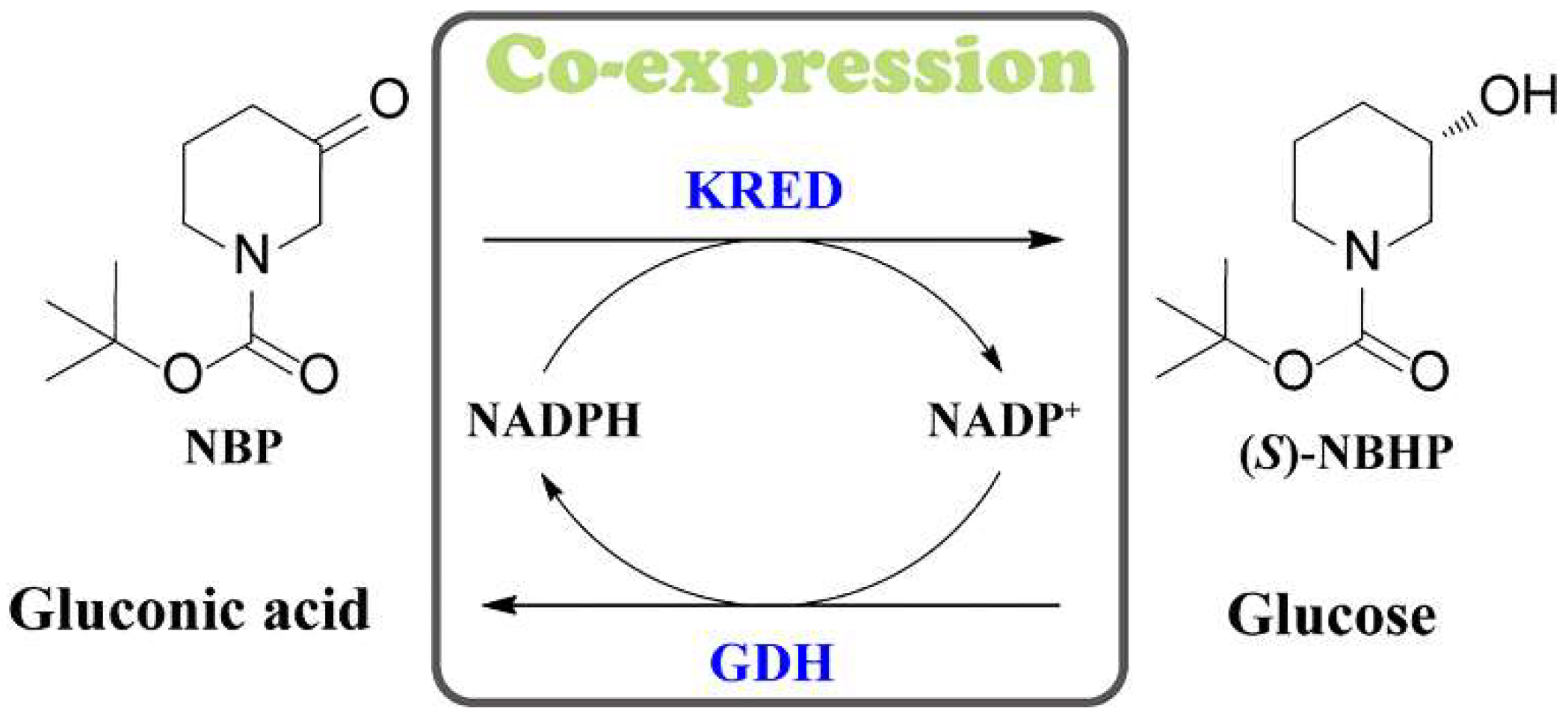 Co-expression

O

N

O O

NBP

KRED

NADPH

NADP$^+$

GDH

OH

N

O O

(S)-NBHP

Gluconic acid

Glucose